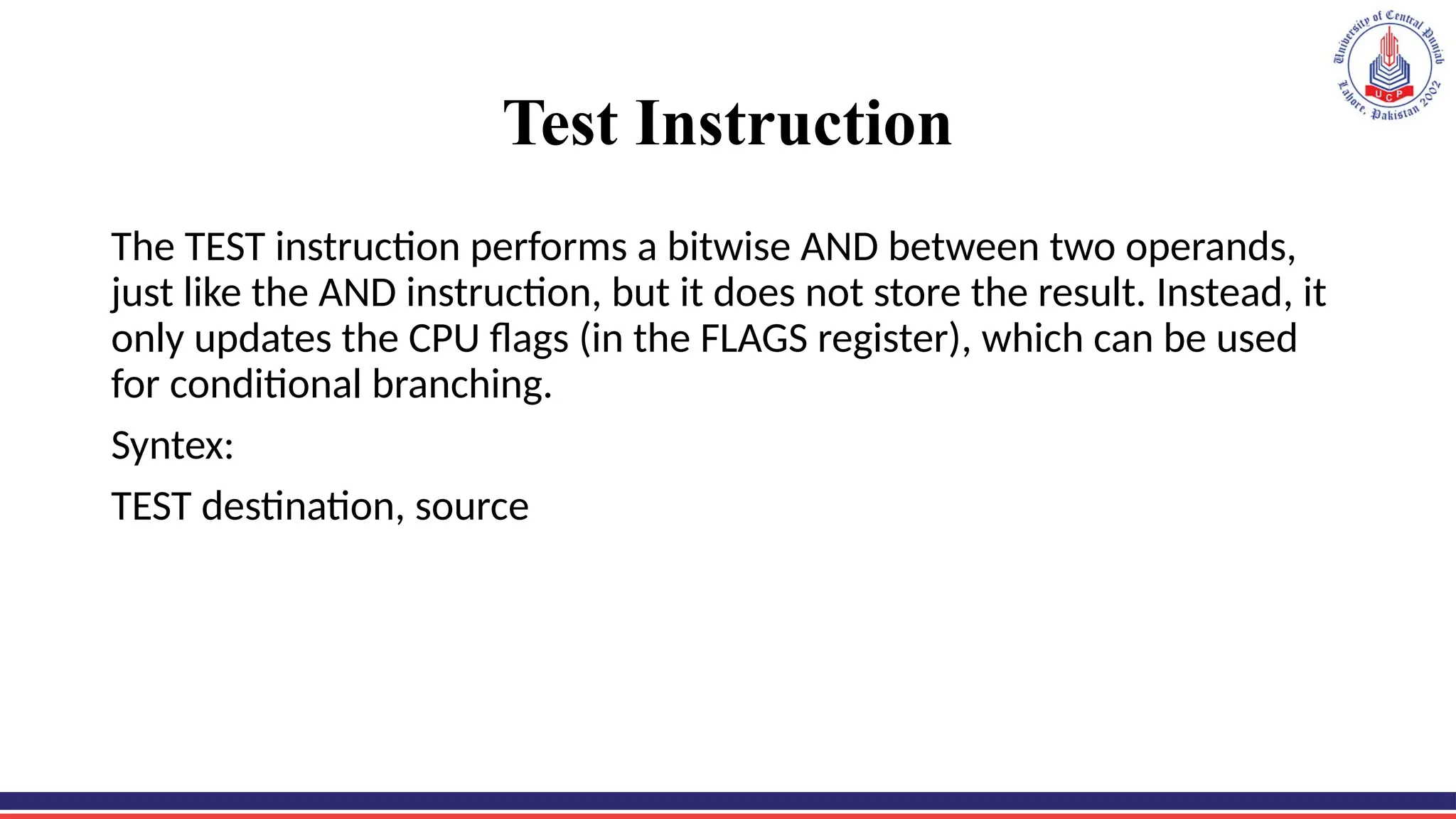 University of Central Punjab
UCP
Lahore, Pakistan 2002

Test Instruction

The TEST instruction performs a bitwise AND between two operands, just like the AND instruction, but it does not store the result. Instead, it only updates the CPU flags (in the FLAGS register), which can be used for conditional branching.

Syntex:

TEST destination, source